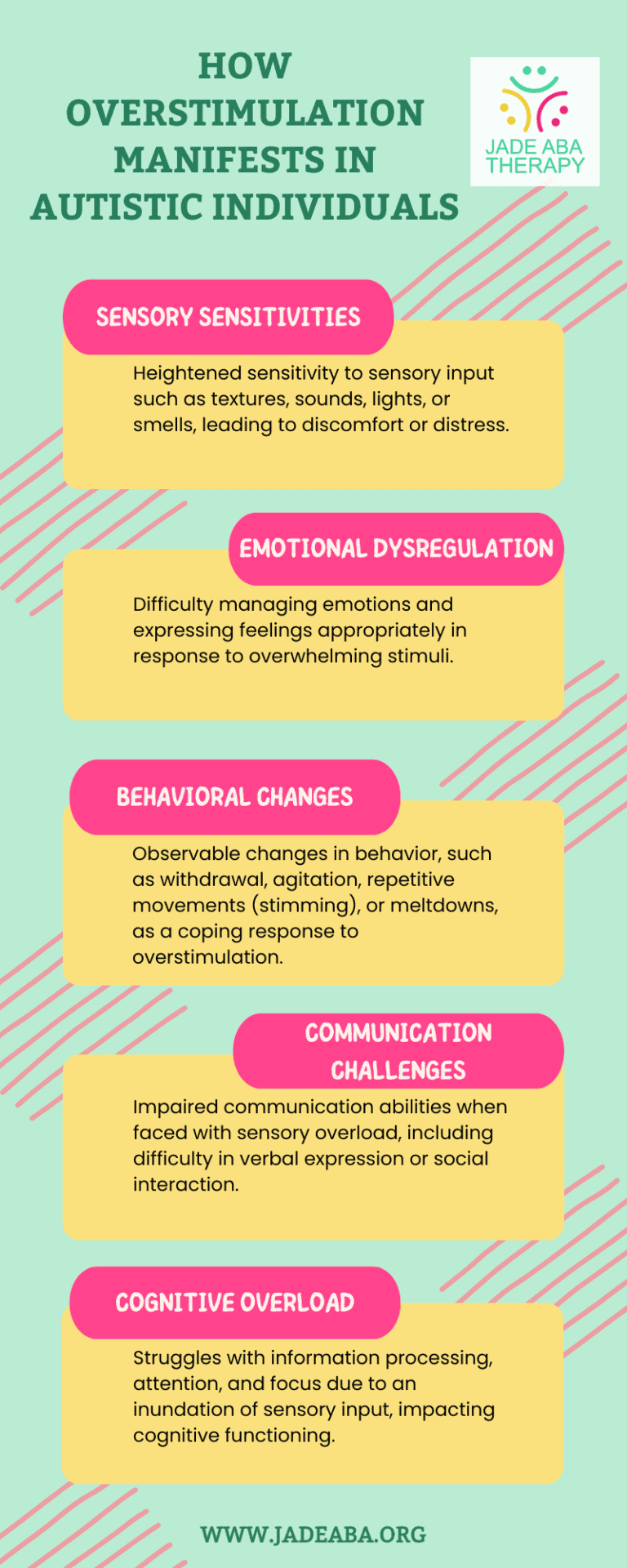 HOW OVERSTIMULATION MANIFESTS IN AUTISTIC INDIVIDUALS

JADE ABA THERAPY

SENSORY SENSITIVITIES

Heightened sensitivity to sensory input such as textures, sounds, lights, or smells, leading to discomfort or distress.

EMOTIONAL DYSREGULATION

Difficulty managing emotions and expressing feelings appropriately in response to overwhelming stimuli.

BEHAVIORAL CHANGES

Observable changes in behavior, such as withdrawal, agitation, repetitive movements (stimming), or meltdowns, as a coping response to overstimulation.

COMMUNICATION CHALLENGES

Impaired communication abilities when faced with sensory overload, including difficulty in verbal expression or social interaction.

COGNITIVE OVERLOAD

Struggles with information processing, attention, and focus due to an inundation of sensory input, impacting cognitive functioning.

WWW.JADEABA.ORG